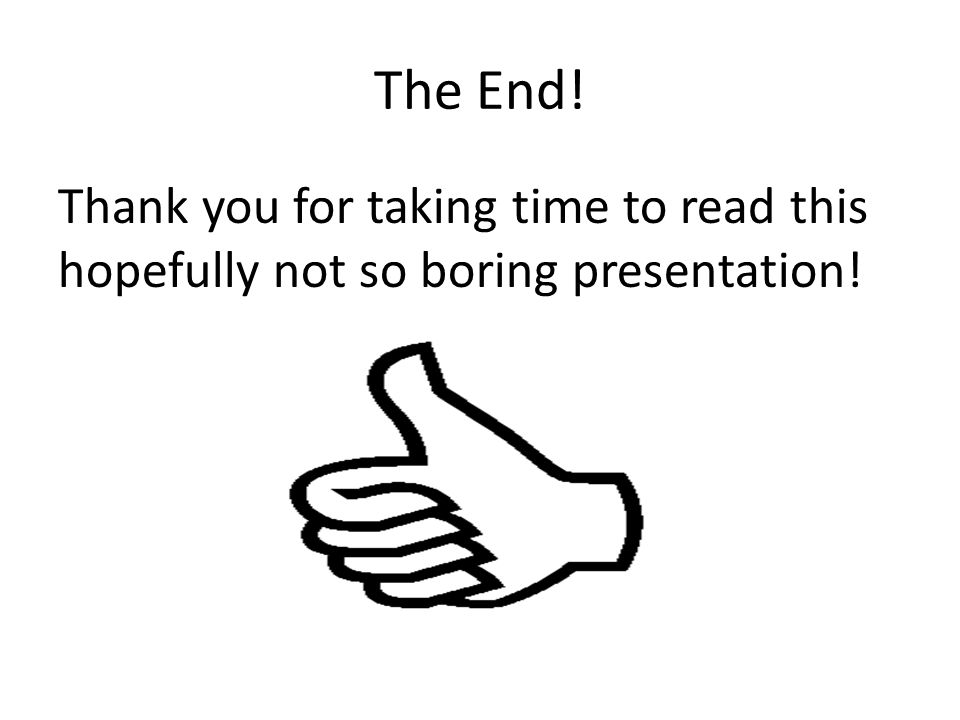 The End!

Thank you for taking time to read this hopefully not so boring presentation!